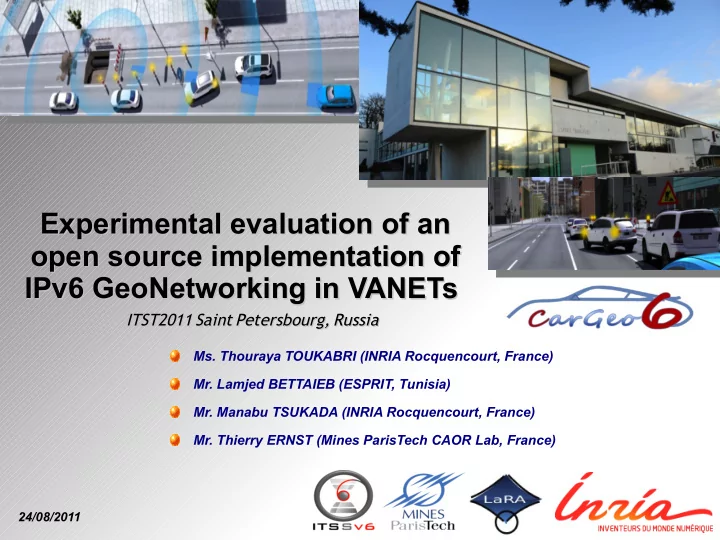 Experimental evaluation of an open source implementation of IPv6 GeoNetworking in VANETs

ITST2011 Saint Petersbourg, Russia

CarGeo6

Ms. Thouraya TOUKABRI (INRIA Rocquencourt, France)

Mr. Lamjed BETTAIEB (ESPRIT, Tunisia)

Mr. Manabu TSUKADA (INRIA Rocquencourt, France)

Mr. Thierry ERNST (Mines ParisTech CAOR Lab, France)

24/08/2011

ITSSv6

MINES ParisTech

LaRA

Inria

INVENTEURS DU MONDE NUMÉRIQUE